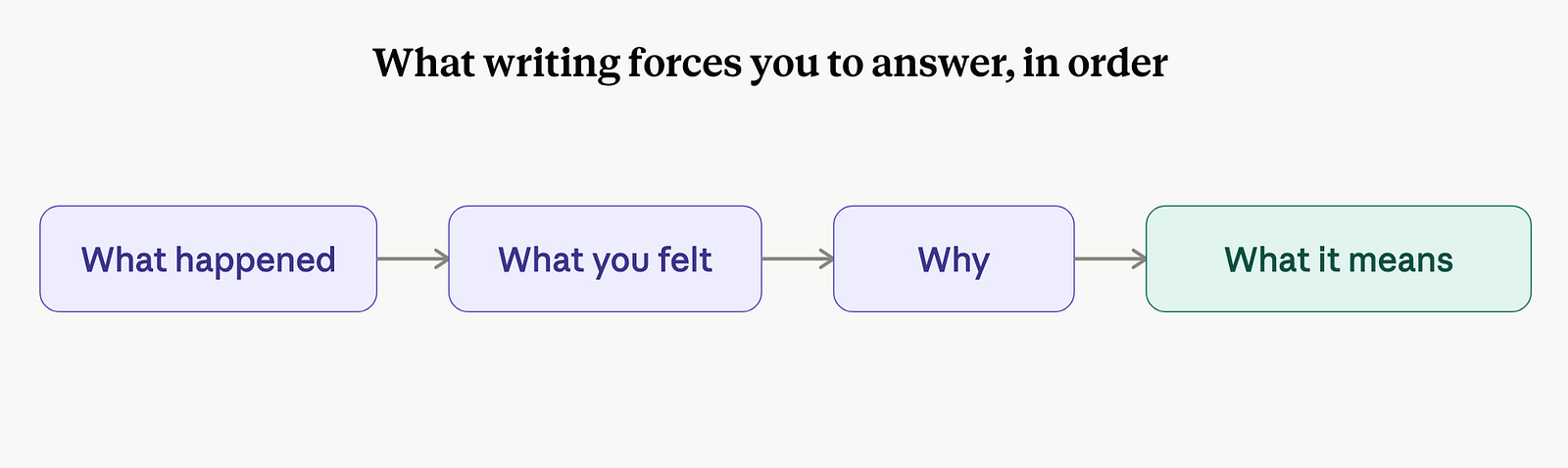 What writing forces you to answer, in order

What happened

What you felt

Why

What it means